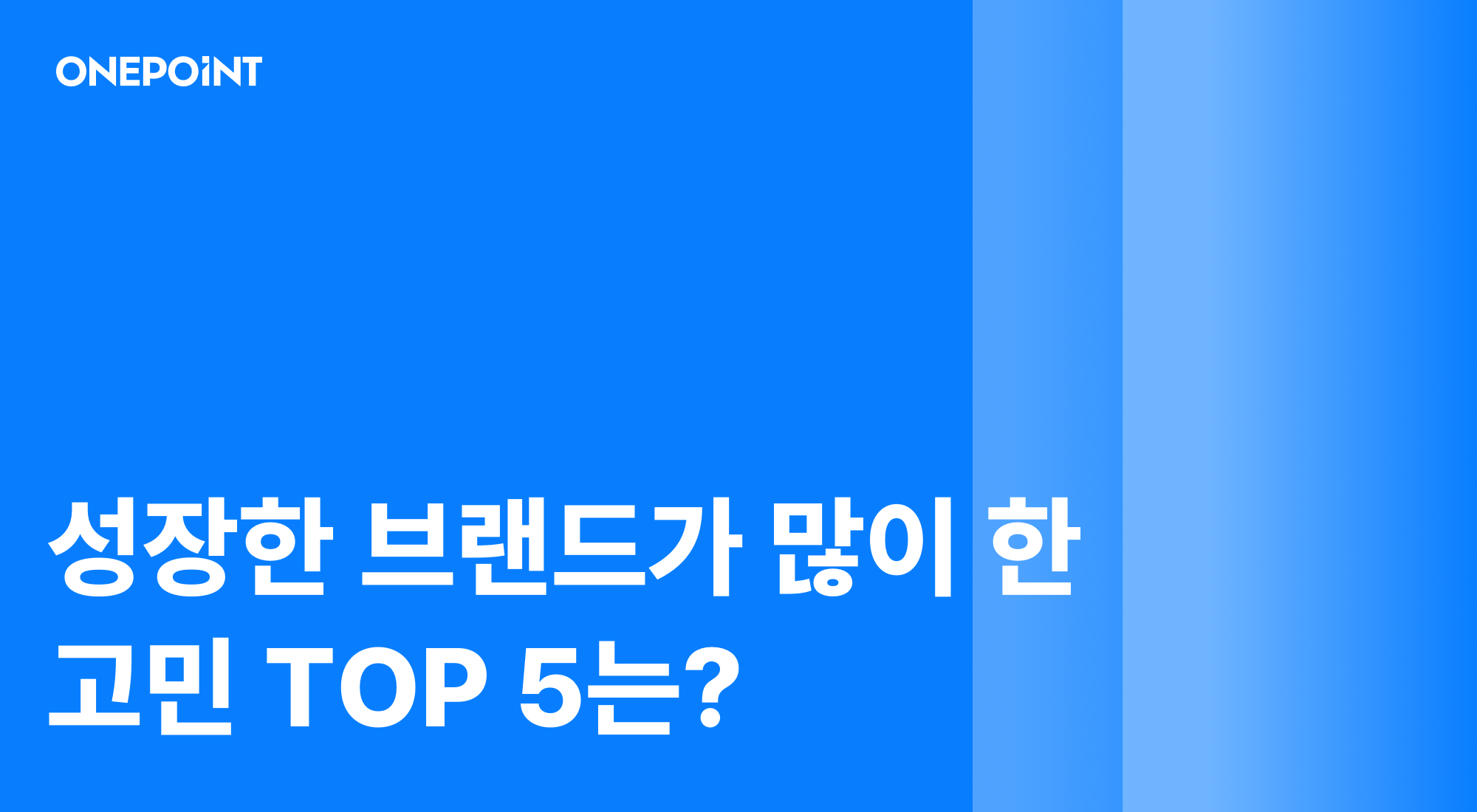 ONEPOiNT

성장한 브랜드가 많이 한 고민 TOP 5는?